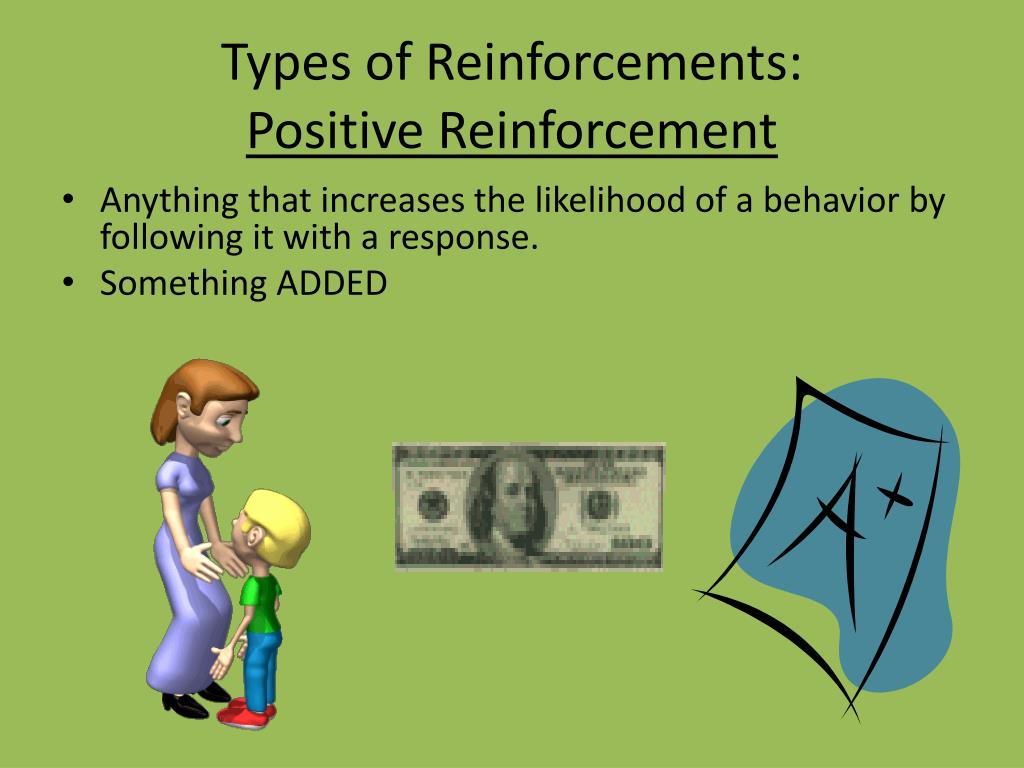 Types of Reinforcements:
Positive Reinforcement

• Anything that increases the likelihood of a behavior by following it with a response.
• Something ADDED

A+